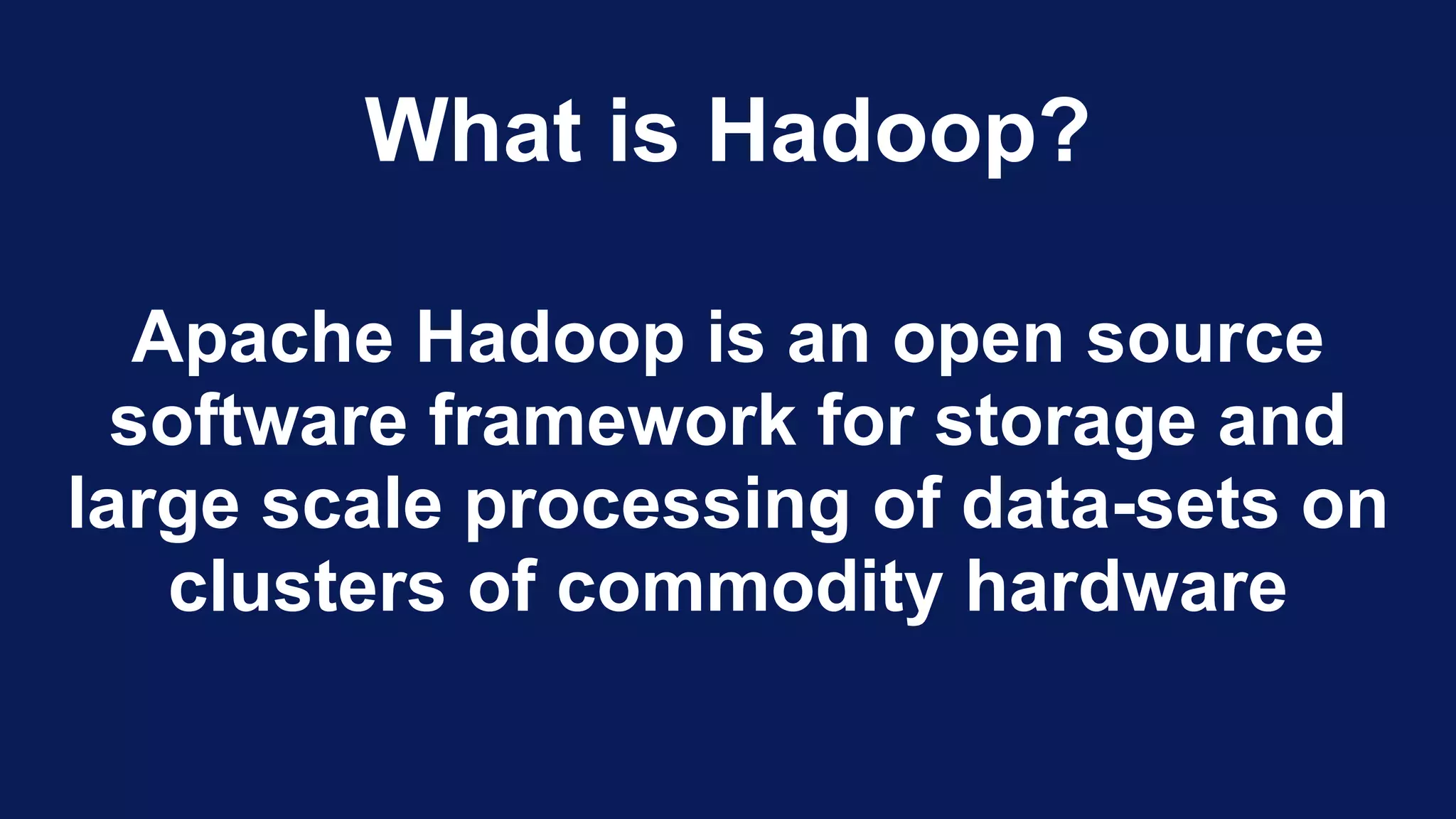 What is Hadoop?

Apache Hadoop is an open source software framework for storage and large scale processing of data-sets on clusters of commodity hardware